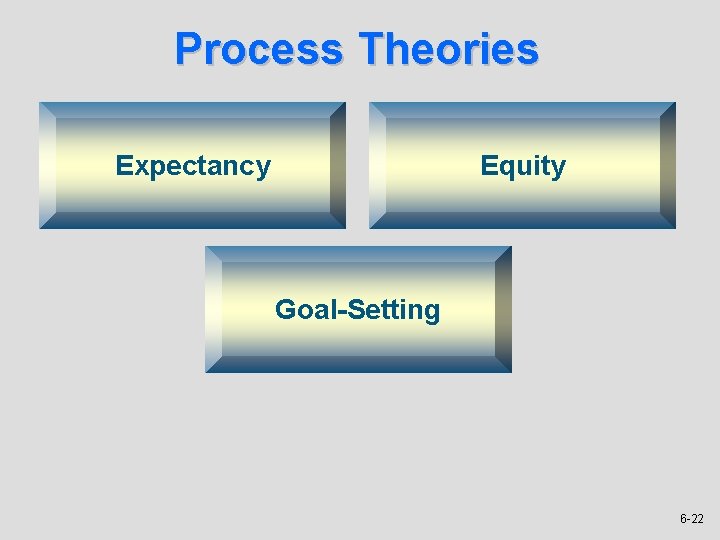 Process Theories

Expectancy

Equity

Goal-Setting

6-22